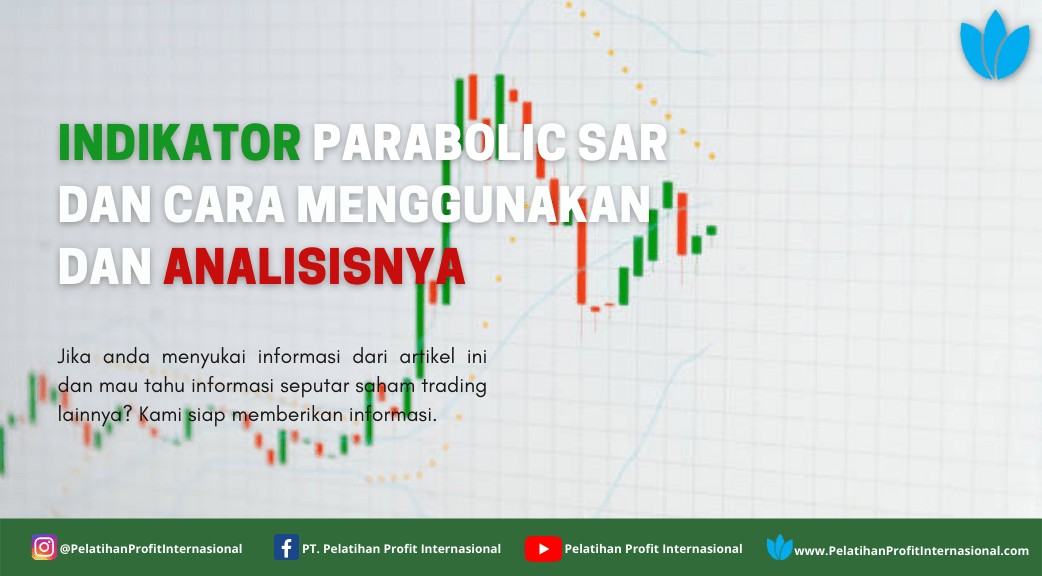 INDIKATOR PARABOLIC SAR DAN CARA MENGGUNAKAN DAN ANALISISNYA

Jika anda menyukai informasi dari artikel ini dan mau tahu informasi seputar saham trading lainnya? Kami siap memberikan informasi.

@PelatihanProfitInternasional PT. Pelatihan Profit Internasional Pelatihan Profit Internasional www.PelatihanProfitInternasional.com